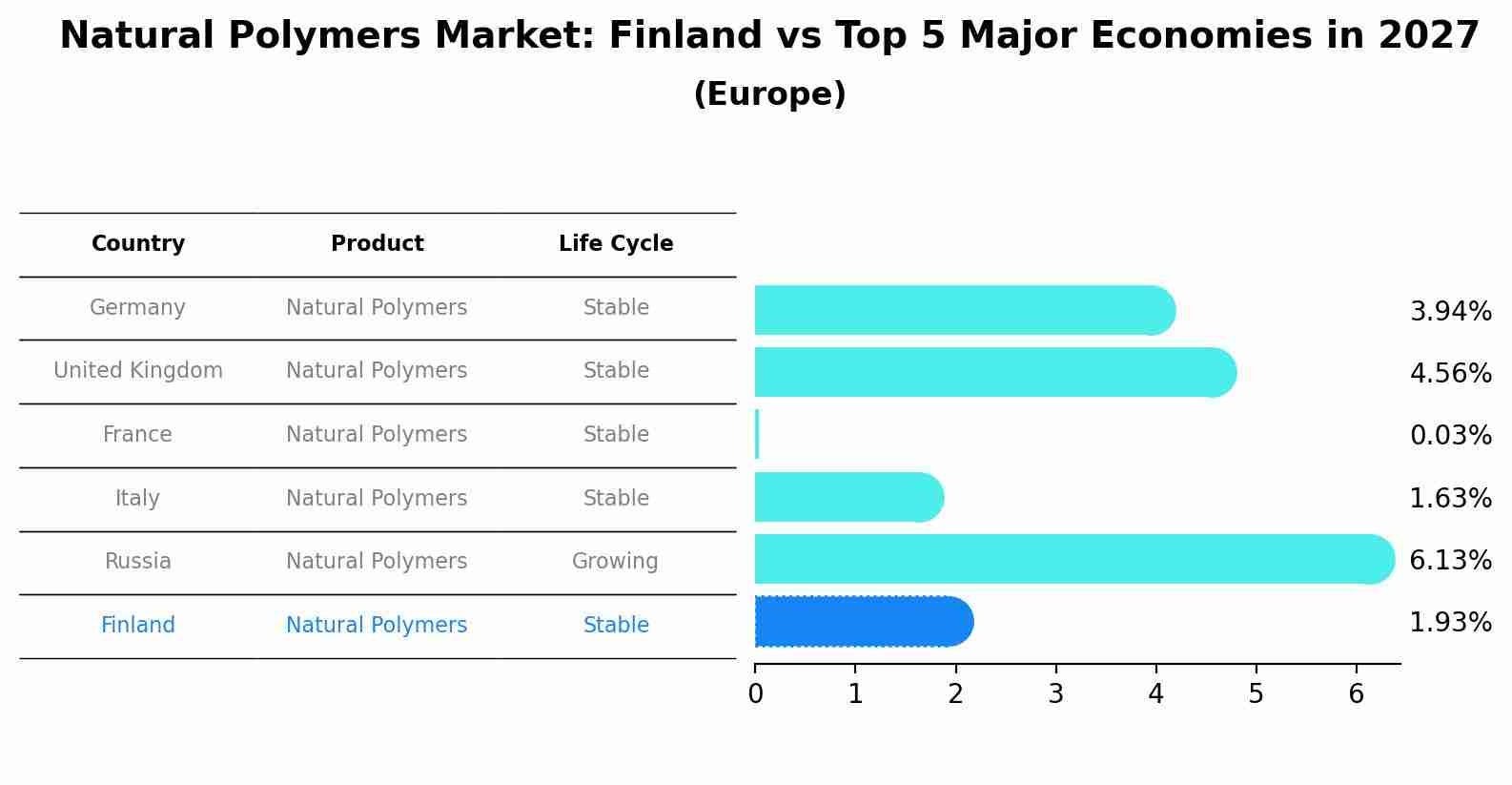 Natural Polymers Market: Finland vs Top 5 Major Economies in 2027

(Europe)

| Country | Product | Life Cycle |
|---|---|---|
| Germany | Natural Polymers | Stable |
| United Kingdom | Natural Polymers | Stable |
| France | Natural Polymers | Stable |
| Italy | Natural Polymers | Stable |
| Russia | Natural Polymers | Growing |
| Finland | Natural Polymers | Stable |

3.94%
4.56%
0.03%
1.63%
6.13%
1.93%

0 1 2 3 4 5 6